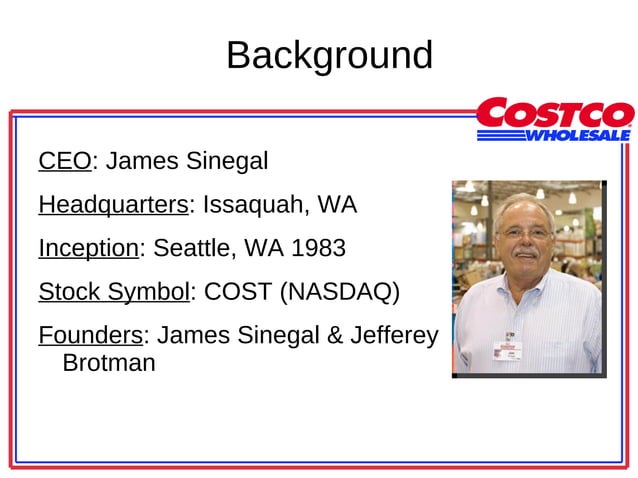 Background

COSTCO WHOLESALE

CEO: James Sinegal

Headquarters: Issaquah, WA

Inception: Seattle, WA 1983

Stock Symbol: COST (NASDAQ)

Founders: James Sinegal & Jefferey Brotman